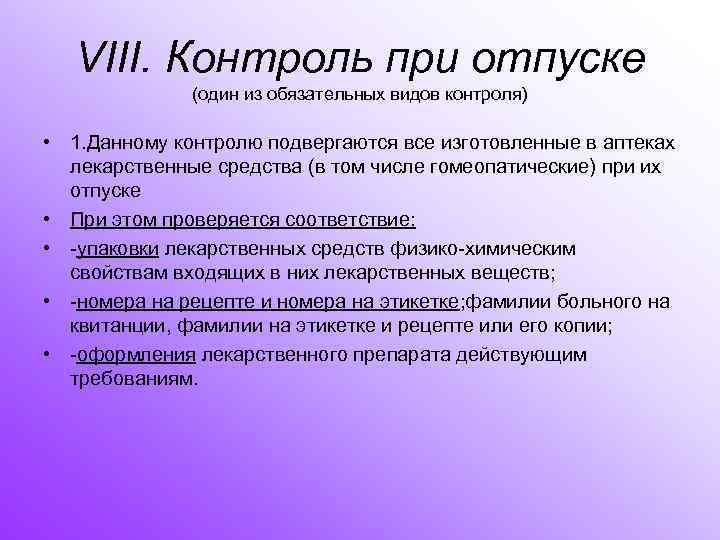 VIII. Контроль при отпуске
(один из обязательных видов контроля)

• 1.Данному контролю подвергаются все изготовленные в аптеках лекарственные средства (в том числе гомеопатические) при их отпуске

• При этом проверяется соответствие:

• -упаковки лекарственных средств физико-химическим свойствам входящих в них лекарственных веществ;

• -номера на рецепте и номера на этикетке;фамилии больного на квитанции, фамилии на этикетке и рецепте или его копии;

• -оформления лекарственного препарата действующим требованиям.